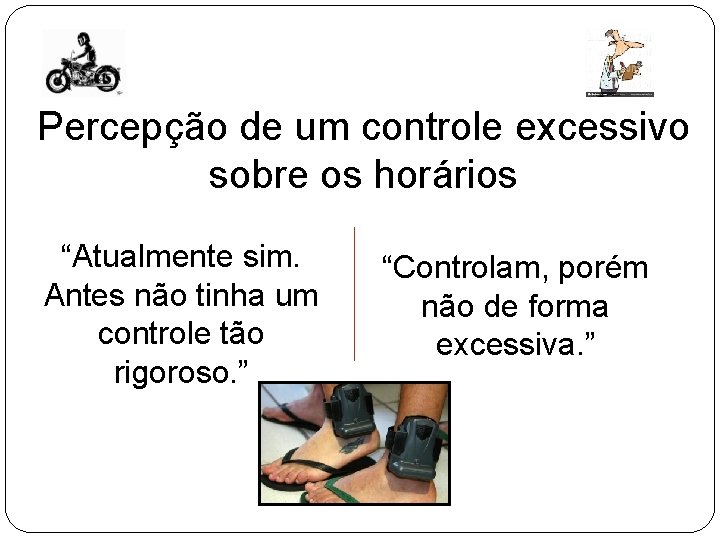 Percepção de um controle excessivo sobre os horários

“Atualmente sim. Antes não tinha um controle tão rigoroso.”

“Controlam, porém não de forma excessiva.”